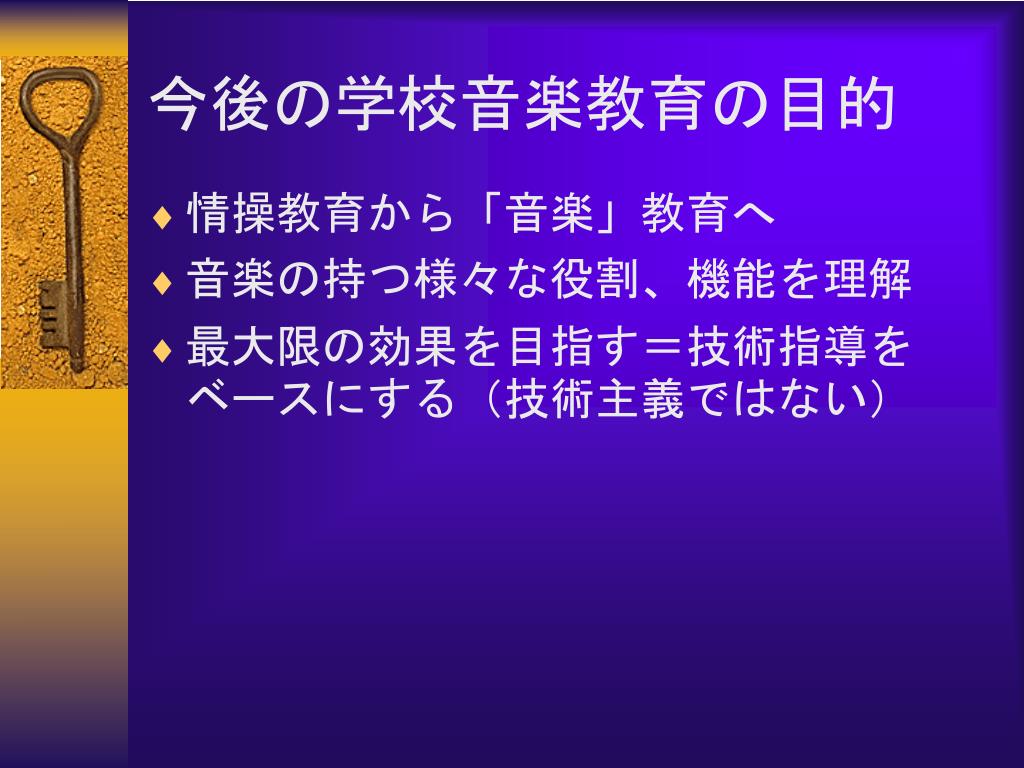 今後の学校音楽教育の目的

♦ 情操教育から「音楽」教育へ
♦ 音楽の持つ様々な役割、機能を理解
♦ 最大限の効果を目指す＝技術指導をベースにする（技術主義ではない）